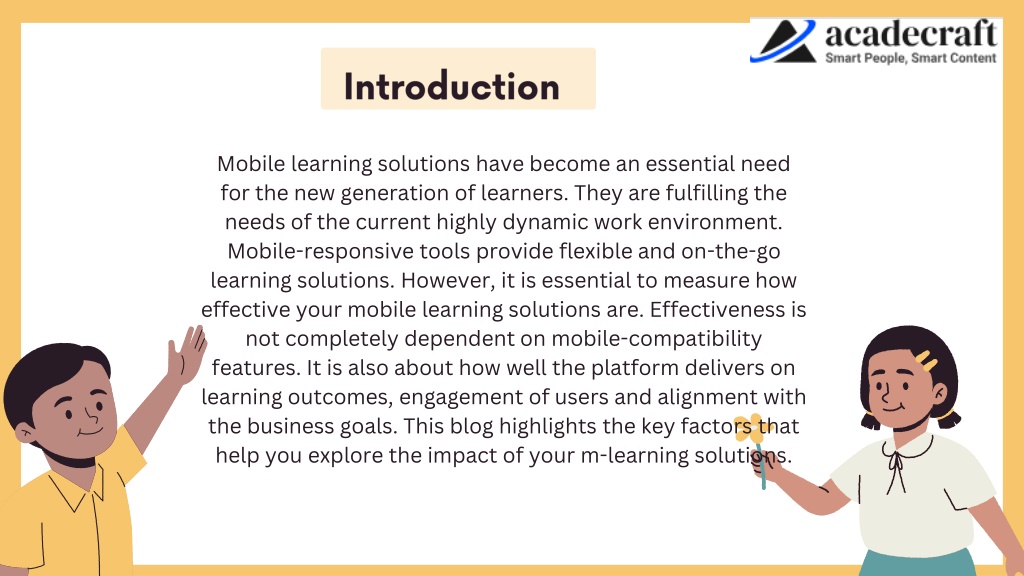 acadecraft
Smart People, Smart Content

Introduction

Mobile learning solutions have become an essential need for the new generation of learners. They are fulfilling the needs of the current highly dynamic work environment. Mobile-responsive tools provide flexible and on-the-go learning solutions. However, it is essential to measure how effective your mobile learning solutions are. Effectiveness is not completely dependent on mobile-compatibility features. It is also about how well the platform delivers on learning outcomes, engagement of users and alignment with the business goals. This blog highlights the key factors that help you explore the impact of your m-learning solutions.